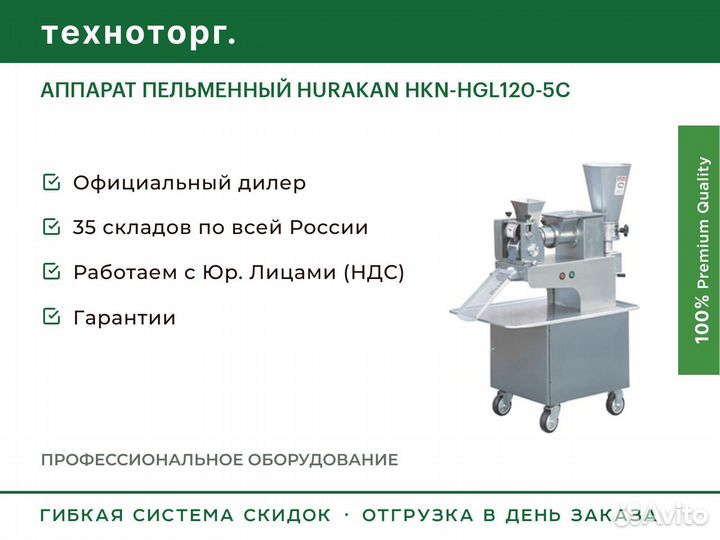 техноторг.

АППАРАТ ПЕЛЬМЕННЫЙ HURAKAN HKN-HGL120-5C

Официальный дилер

35 складов по всей России

Работаем с Юр. Лицами (НДС)

Гарантии

100% Premium Quality

ПРОФЕССИОНАЛЬНОЕ ОБОРУДОВАНИЕ

ГИБКАЯ СИСТЕМА СКИДОК · ОТГРУЗКА В ДЕНЬ ЗАКАЗА

Avito